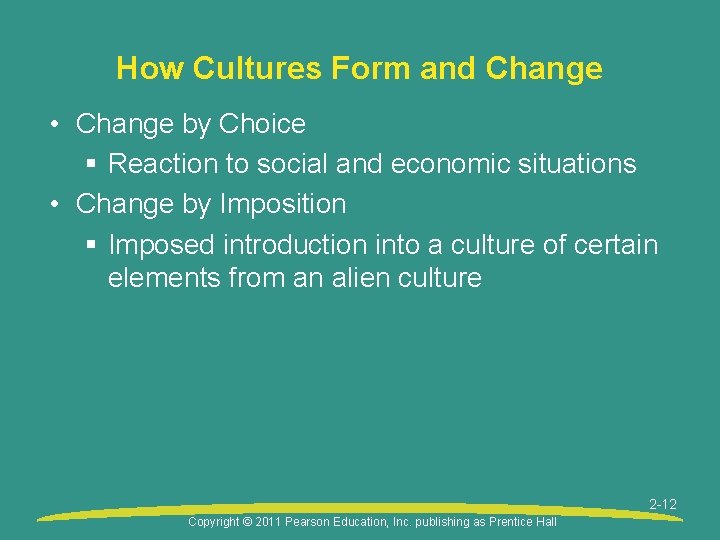 How Cultures Form and Change

• Change by Choice
 ▪ Reaction to social and economic situations
• Change by Imposition
 ▪ Imposed introduction into a culture of certain elements from an alien culture

2-12

Copyright © 2011 Pearson Education, Inc. publishing as Prentice Hall